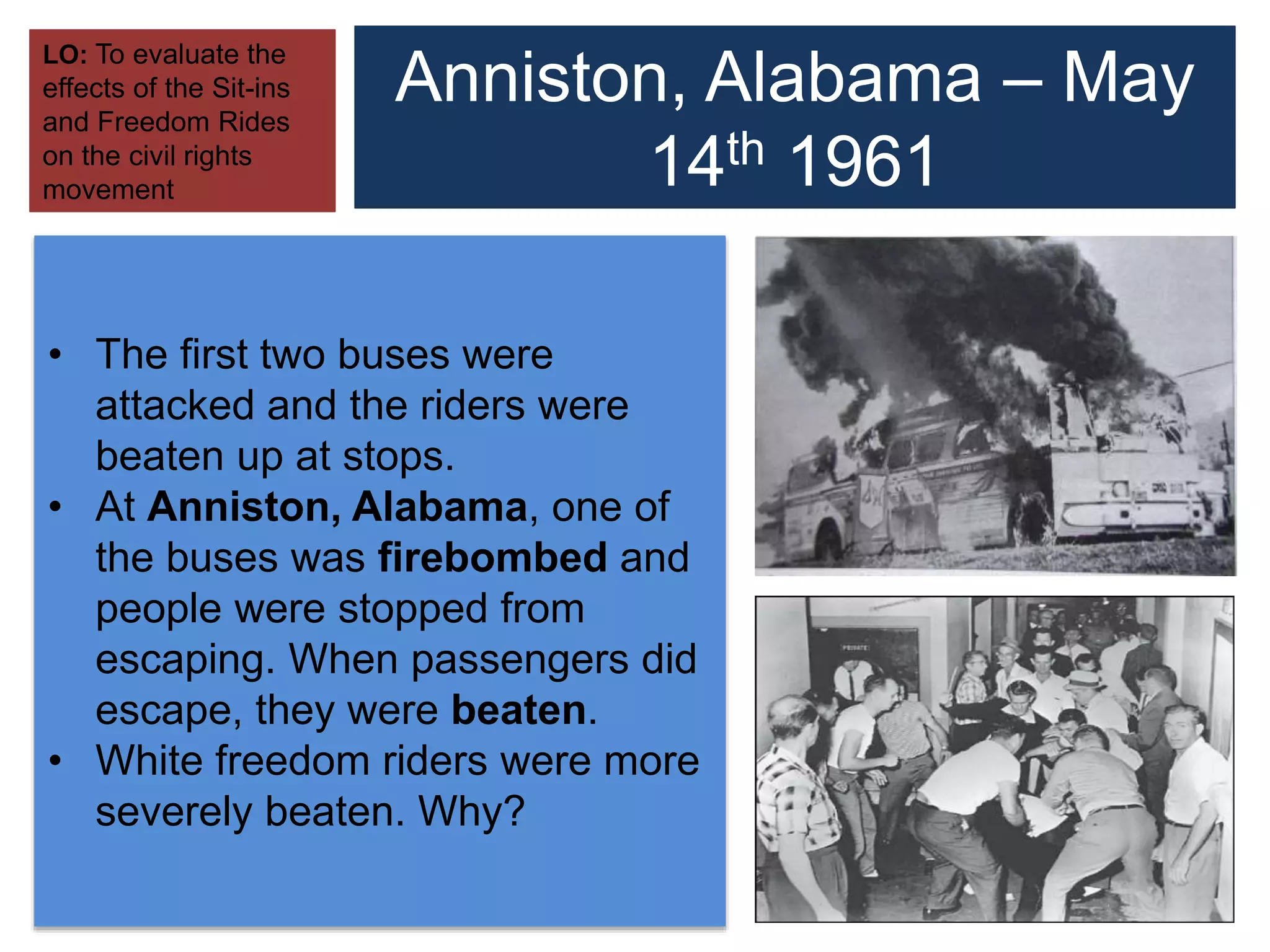 LO: To evaluate the effects of the Sit-ins and Freedom Rides on the civil rights movement

Anniston, Alabama – May 14th 1961

• The first two buses were attacked and the riders were beaten up at stops.
• At Anniston, Alabama, one of the buses was firebombed and people were stopped from escaping. When passengers did escape, they were beaten.
• White freedom riders were more severely beaten. Why?

PRIVATE